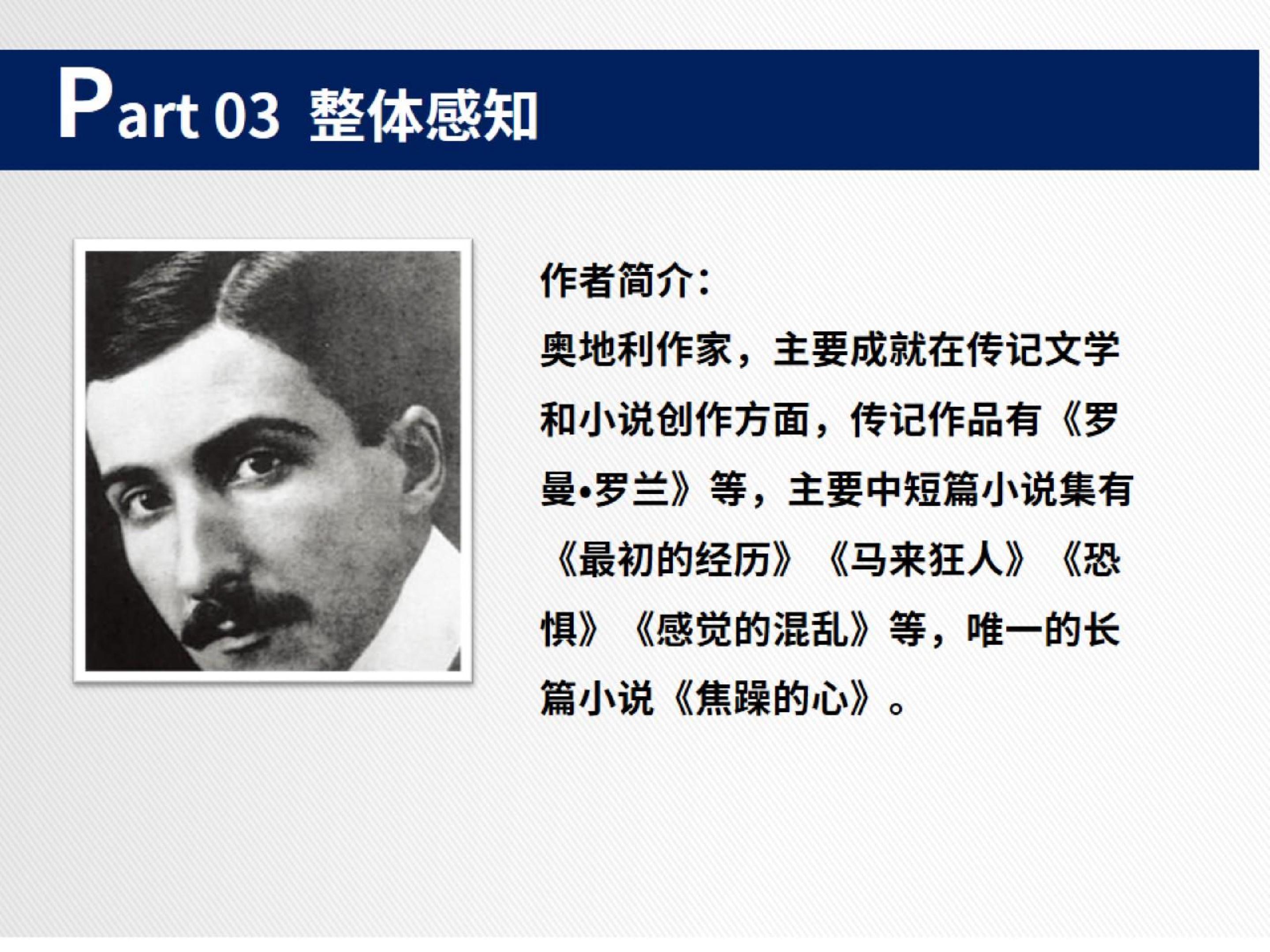 Part 03 整体感知

作者简介：

奥地利作家，主要成就在传记文学和小说创作方面，传记作品有《罗曼•罗兰》等，主要中短篇小说集有《最初的经历》《马来狂人》《恐惧》《感觉的混乱》等，唯一的长篇小说《焦躁的心》。